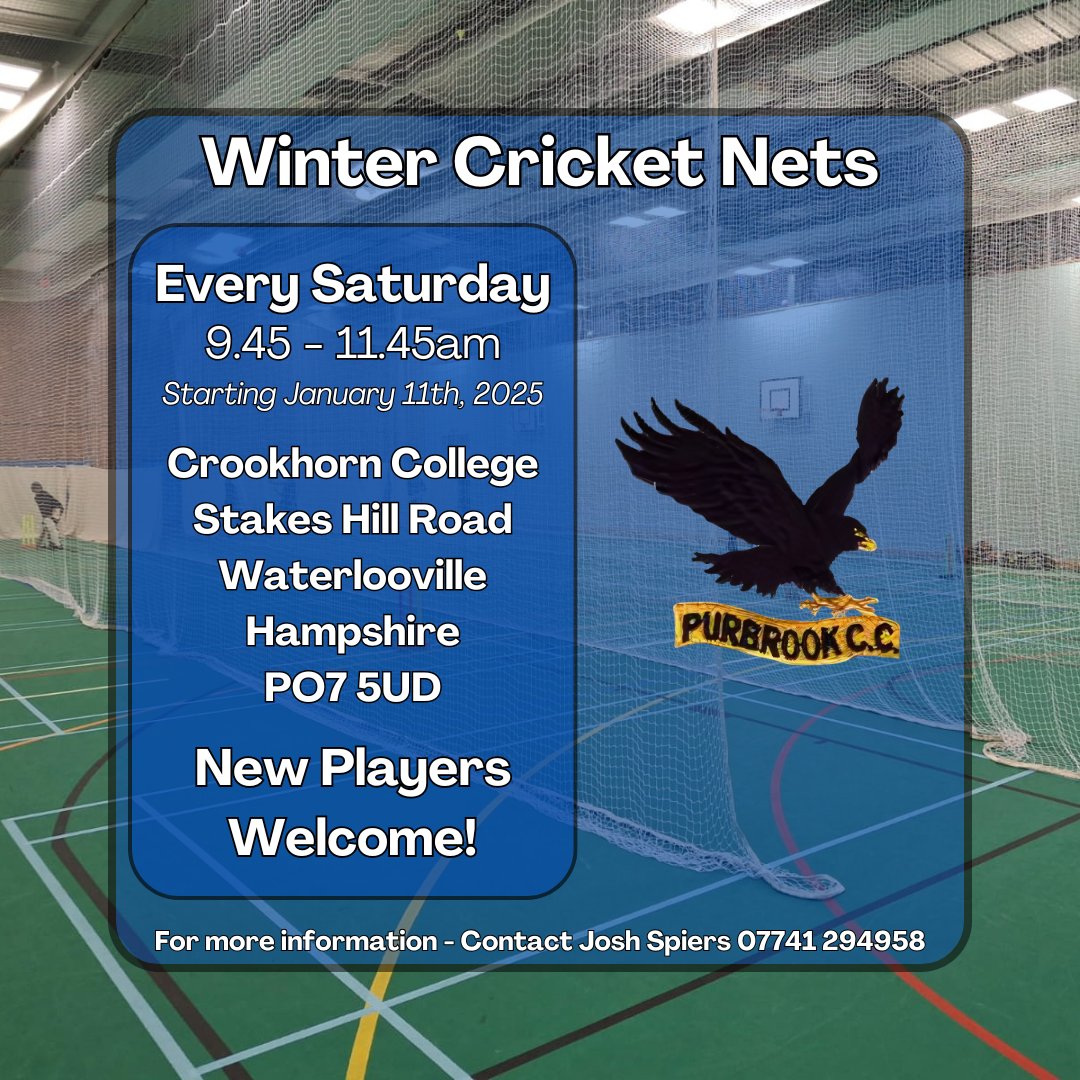 Winter Cricket Nets

Every Saturday
9.45 - 11.45am
Starting January 11th, 2025

Crookhorn College
Stakes Hill Road
Waterlooville
Hampshire
PO7 5UD

New Players Welcome!

PURBROOK C.C.

For more information - Contact Josh Spiers 07741 294958